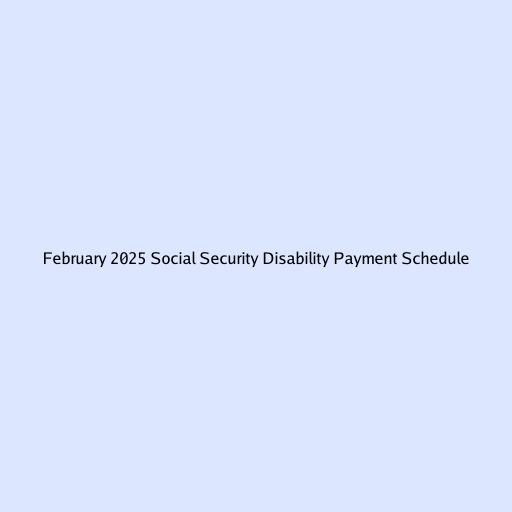 February 2025 Social Security Disability Payment Schedule